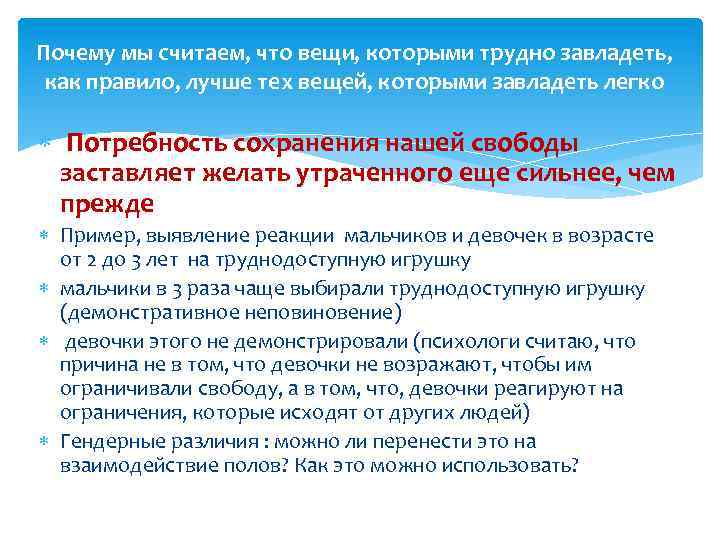 Почему мы считаем, что вещи, которыми трудно завладеть, как правило, лучше тех вещей, которыми завладеть легко

* Потребность сохранения нашей свободы заставляет желать утраченного еще сильнее, чем прежде
* Пример, выявление реакции мальчиков и девочек в возрасте от 2 до 3 лет на труднодоступную игрушку
* мальчики в 3 раза чаще выбирали труднодоступную игрушку (демонстративное неповиновение)
* девочки этого не демонстрировали (психологи считаю, что причина не в том, что девочки не возражают, чтобы им ограничивали свободу, а в том, что, девочки реагируют на ограничения, которые исходят от других людей)
* Гендерные различия : можно ли перенести это на взаимодействие полов? Как это можно использовать?